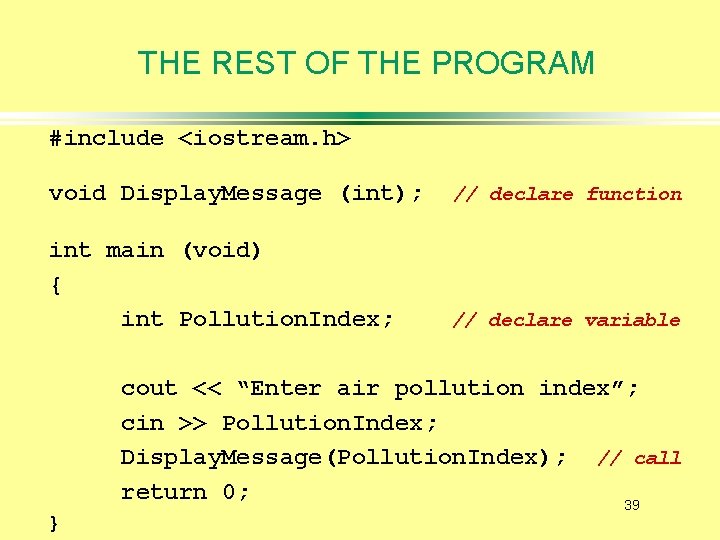 THE REST OF THE PROGRAM

#include <iostream.h>

void DisplayMessage (int); // declare function

int main (void)
{
int PollutionIndex; // declare variable

cout << “Enter air pollution index”;
cin >> PollutionIndex;
DisplayMessage(PollutionIndex); // call
return 0;
}

39